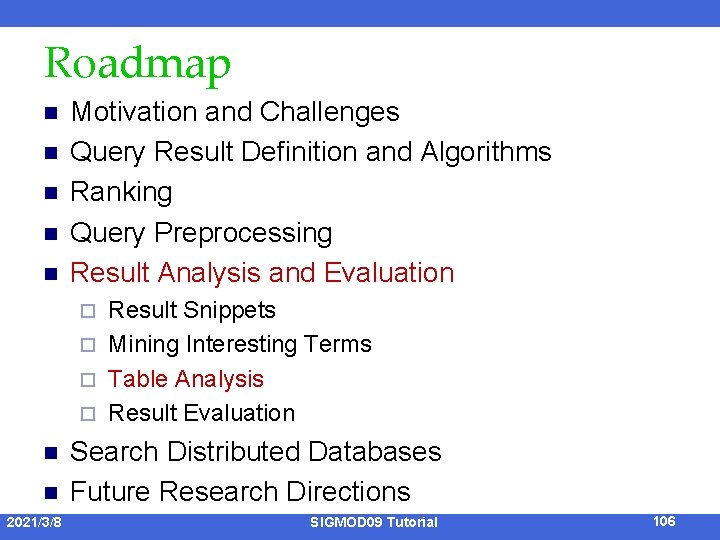 Roadmap

- Motivation and Challenges
- Query Result Definition and Algorithms
- Ranking
- Query Preprocessing
- Result Analysis and Evaluation
  - Result Snippets
  - Mining Interesting Terms
  - Table Analysis
  - Result Evaluation
- Search Distributed Databases
- Future Research Directions

2021/3/8 SIGMOD09 Tutorial 106